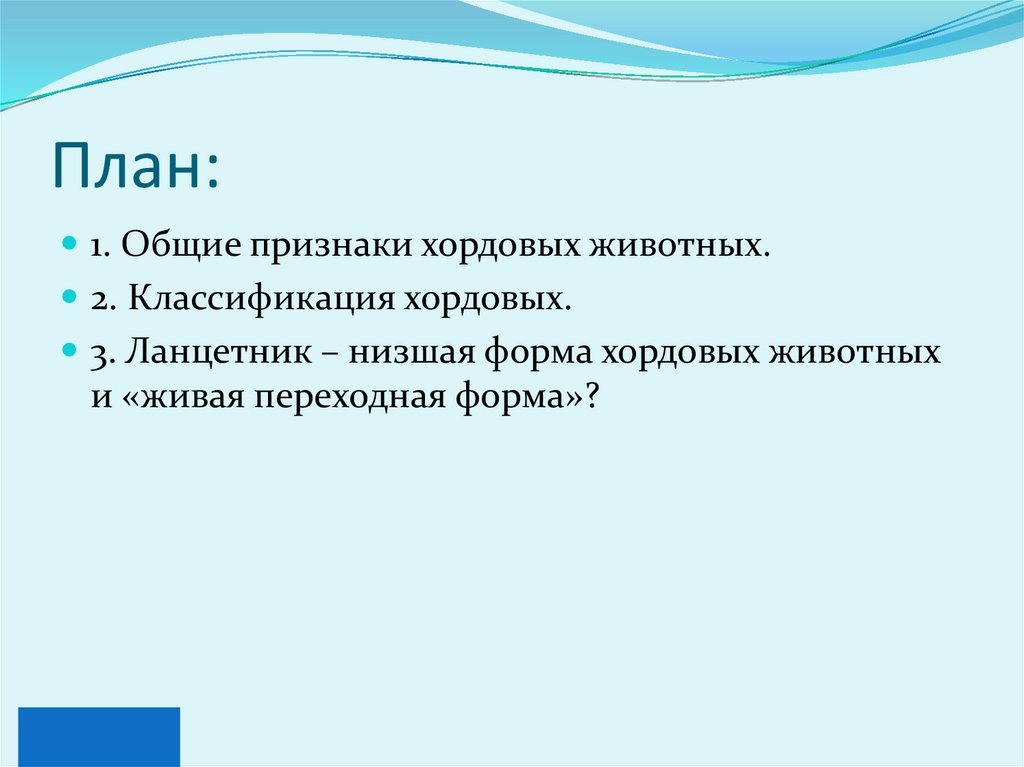 План:

1. Общие признаки хордовых животных.

2. Классификация хордовых.

3. Ланцетник – низшая форма хордовых животных и «живая переходная форма»?